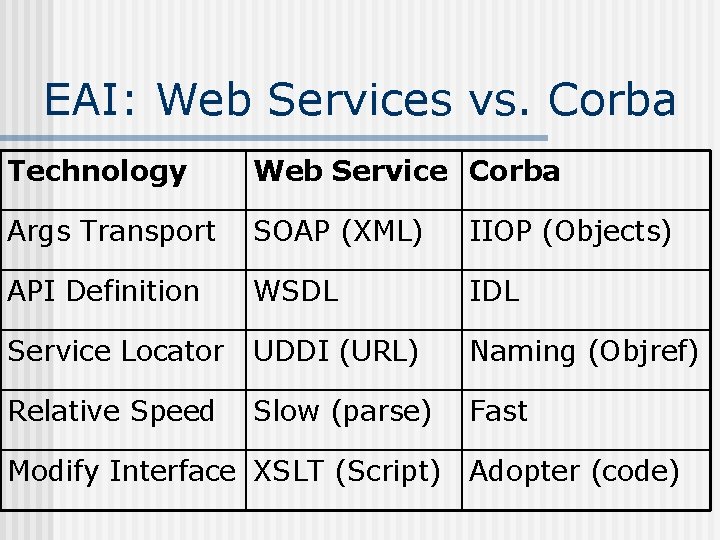 EAI: Web Services vs. Corba

| Technology | Web Service | Corba |
|---|---|---|
| Args Transport | SOAP (XML) | IIOP (Objects) |
| API Definition | WSDL | IDL |
| Service Locator | UDDI (URL) | Naming (Objref) |
| Relative Speed | Slow (parse) | Fast |
| Modify Interface | XSLT (Script) | Adopter (code) |